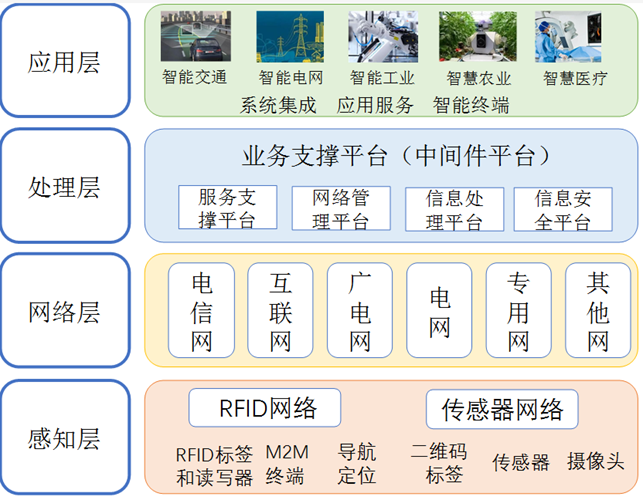 应用层

智能交通　智能电网　智能工业　智慧农业　智慧医疗

系统集成　应用服务　智能终端

处理层

业务支撑平台（中间件平台）

服务支撑平台

网络管理平台

信息处理平台

信息安全平台

网络层

电信网

互联网

广电网

电网

专用网

其他网

感知层

RFID网络

传感器网络

RFID标签和读写器

M2M终端

导航定位

二维码标签

传感器

摄像头